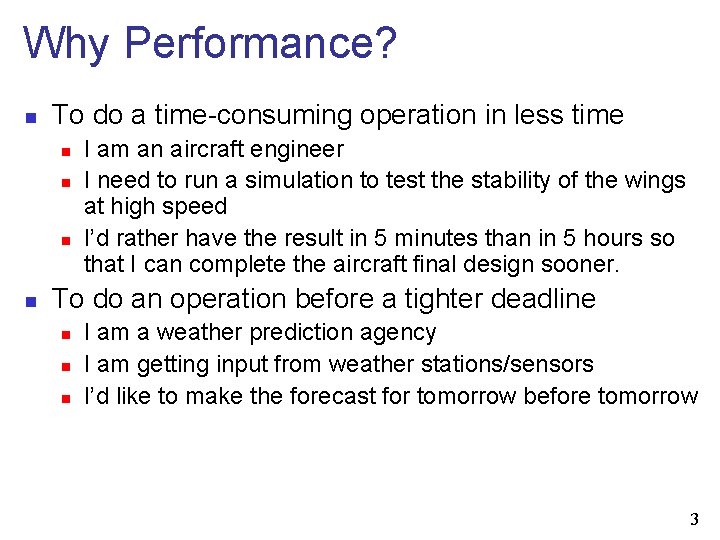 Why Performance?

- To do a time-consuming operation in less time
  - I am an aircraft engineer
  - I need to run a simulation to test the stability of the wings at high speed
  - I'd rather have the result in 5 minutes than in 5 hours so that I can complete the aircraft final design sooner.
- To do an operation before a tighter deadline
  - I am a weather prediction agency
  - I am getting input from weather stations/sensors
  - I'd like to make the forecast for tomorrow before tomorrow

3